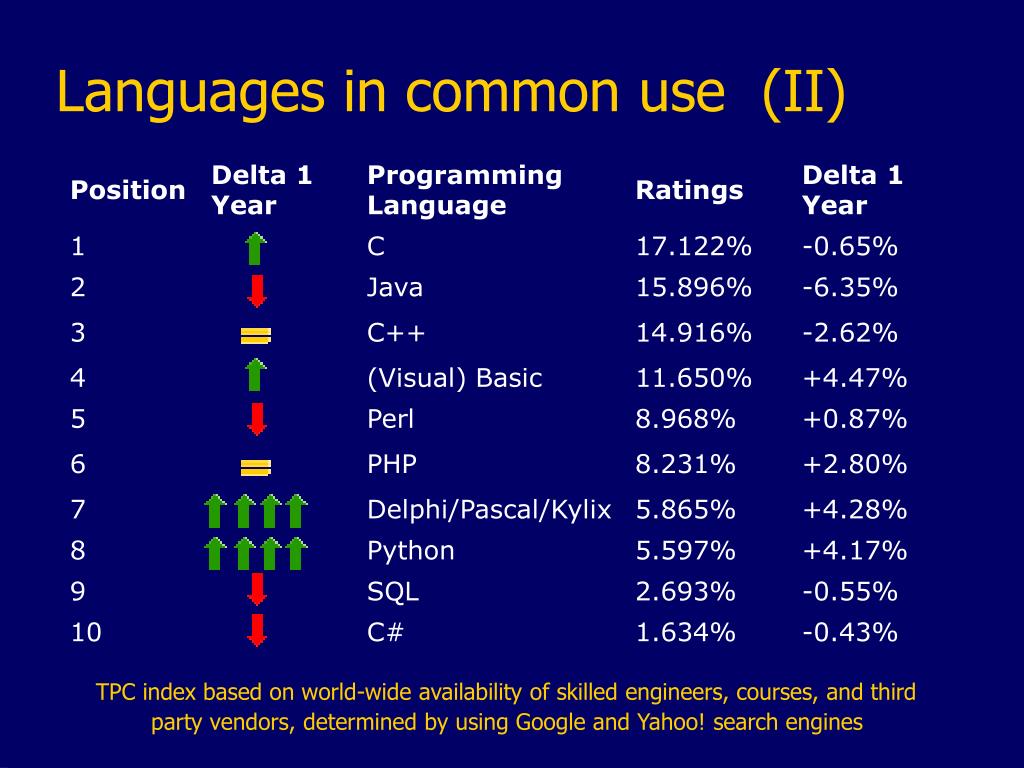 Languages in common use (II)

| Position | Delta 1 Year | Programming Language | Ratings | Delta 1 Year |
|---|---|---|---|---|
| 1 | | C | 17.122% | -0.65% |
| 2 | | Java | 15.896% | -6.35% |
| 3 | | C++ | 14.916% | -2.62% |
| 4 | | (Visual) Basic | 11.650% | +4.47% |
| 5 | | Perl | 8.968% | +0.87% |
| 6 | | PHP | 8.231% | +2.80% |
| 7 | | Delphi/Pascal/Kylix | 5.865% | +4.28% |
| 8 | | Python | 5.597% | +4.17% |
| 9 | | SQL | 2.693% | -0.55% |
| 10 | | C# | 1.634% | -0.43% |

TPC index based on world-wide availability of skilled engineers, courses, and third party vendors, determined by using Google and Yahoo! search engines